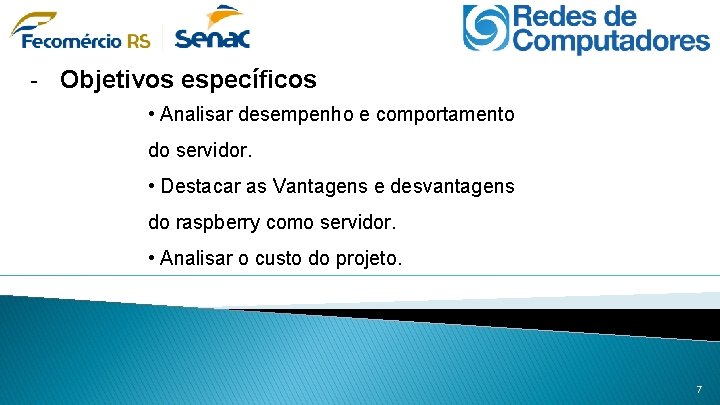 Fecomércio RS Senac

Redes de Computadores

- Objetivos específicos

• Analisar desempenho e comportamento do servidor.

• Destacar as Vantagens e desvantagens do raspberry como servidor.

• Analisar o custo do projeto.

7